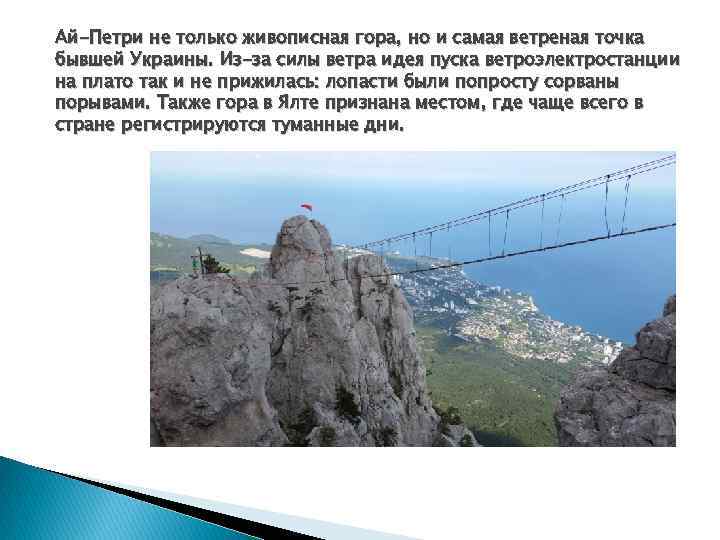 Ай-Петри не только живописная гора, но и самая ветреная точка бывшей Украины. Из-за силы ветра идея пуска ветроэлектростанции на плато так и не прижилась: лопасти были попросту сорваны порывами. Также гора в Ялте признана местом, где чаще всего в стране регистрируются туманные дни.